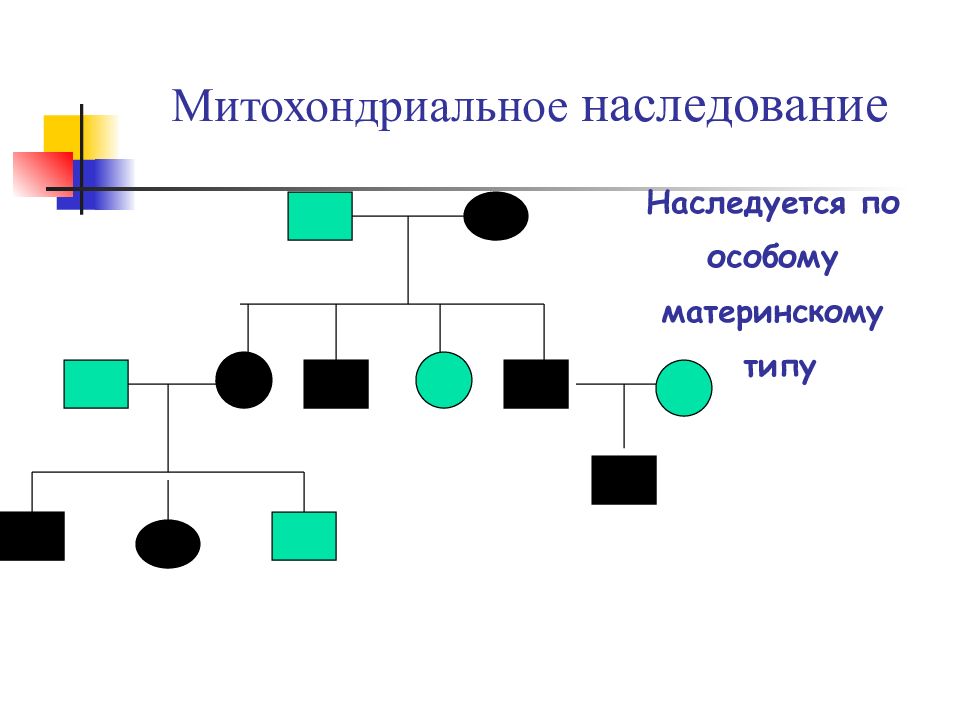 Митохондриальное наследование

Наследуется по особому материнскому типу